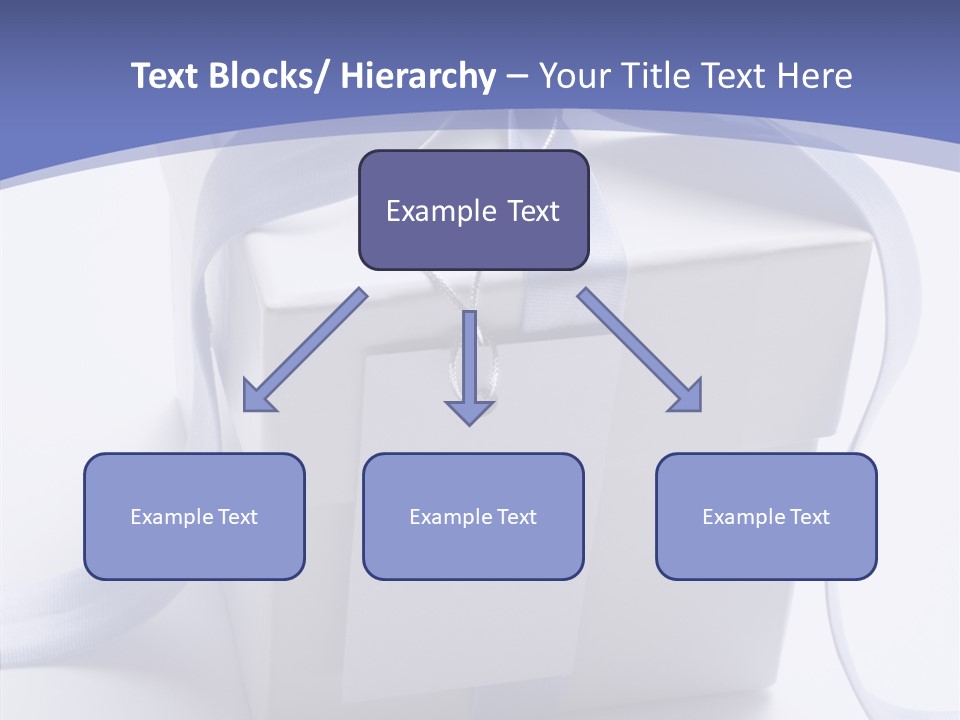 Text Blocks/ Hierarchy – Your Title Text Here

Example Text

Example Text

Example Text

Example Text